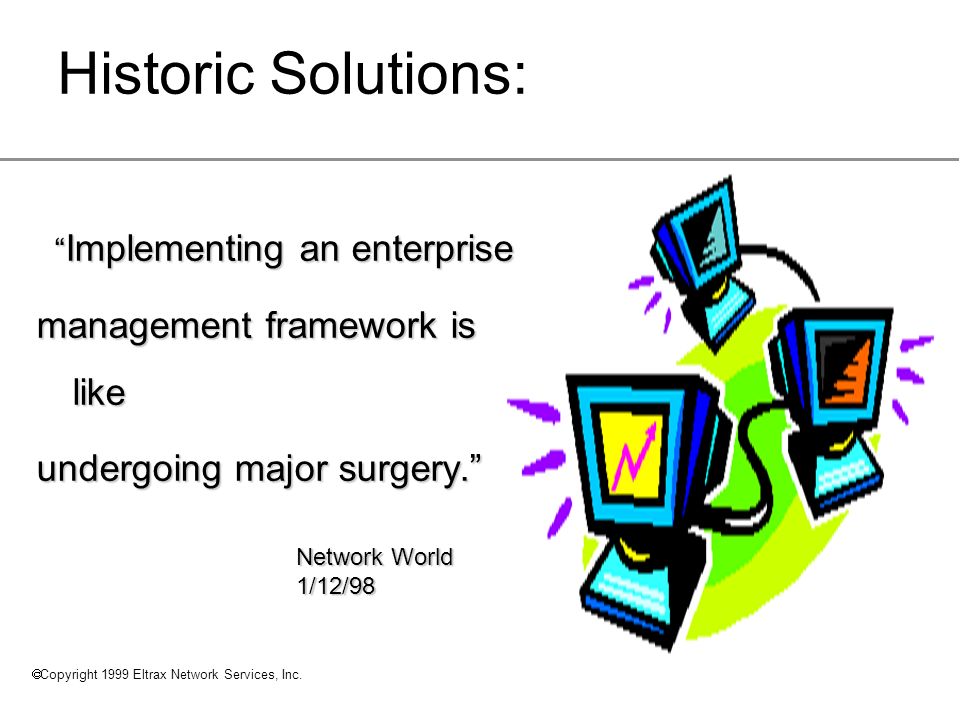 Historic Solutions:

“Implementing an enterprise management framework is like undergoing major surgery.”

Network World
1/12/98

©Copyright 1999 Eltrax Network Services, Inc.